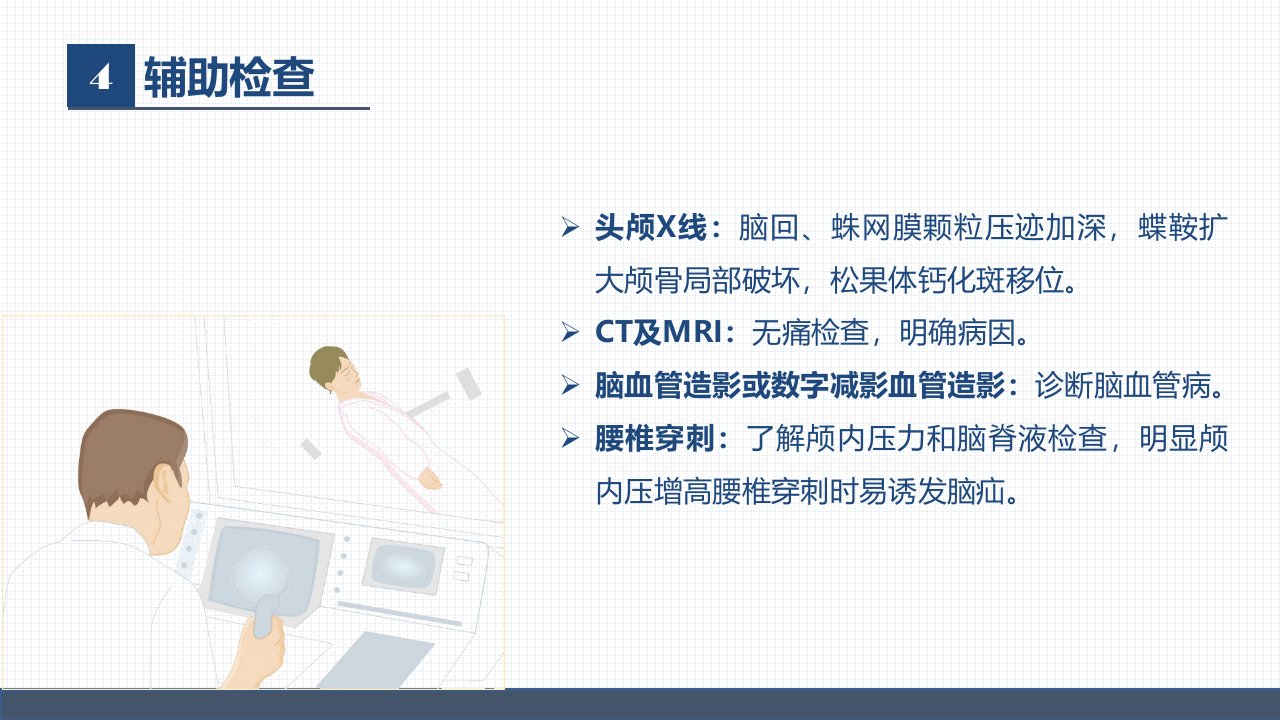 4 辅助检查

➢ 头颅X线：脑回、蛛网膜颗粒压迹加深，蝶鞍扩大颅骨局部破坏，松果体钙化斑移位。

➢ CT及MRI：无痛检查，明确病因。

➢ 脑血管造影或数字减影血管造影：诊断脑血管病。

➢ 腰椎穿刺：了解颅内压力和脑脊液检查，明显颅内压增高腰椎穿刺时易诱发脑疝。